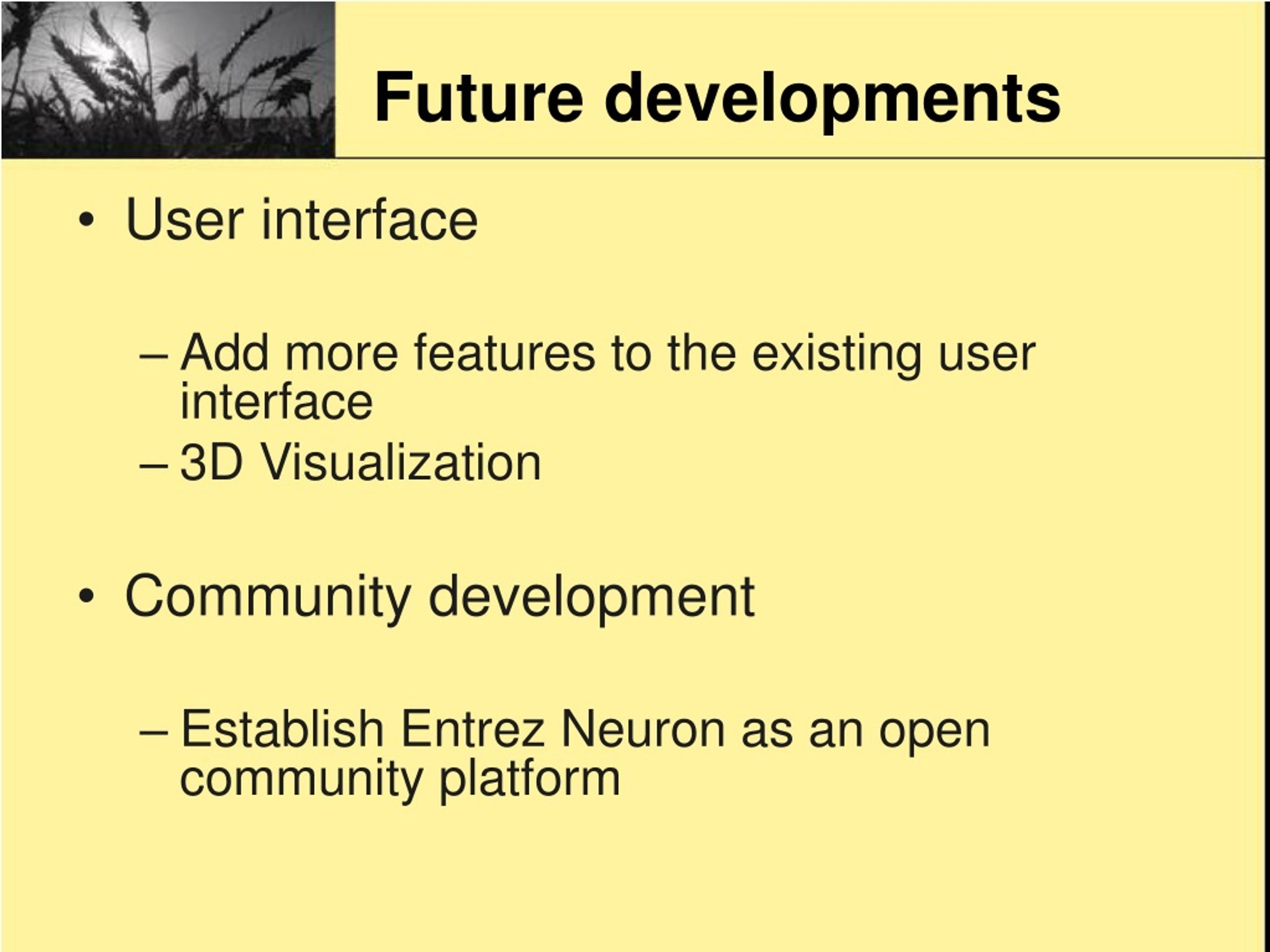 Future developments

• User interface

– Add more features to the existing user interface
– 3D Visualization

• Community development

– Establish Entrez Neuron as an open community platform